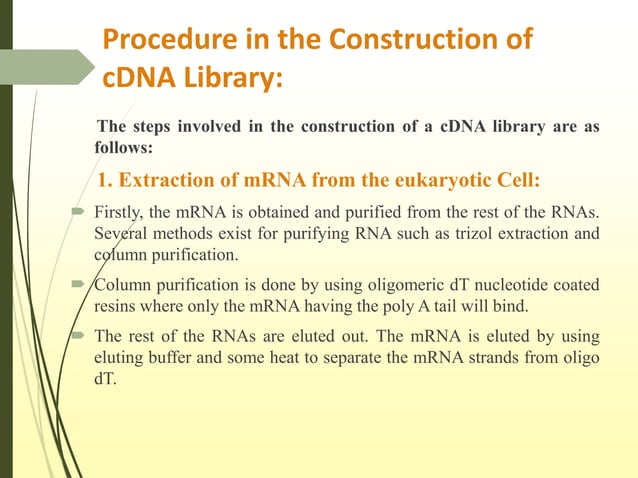 Procedure in the Construction of cDNA Library:

The steps involved in the construction of a cDNA library are as follows:

1. Extraction of mRNA from the eukaryotic Cell:

Firstly, the mRNA is obtained and purified from the rest of the RNAs. Several methods exist for purifying RNA such as trizol extraction and column purification.

Column purification is done by using oligomeric dT nucleotide coated resins where only the mRNA having the poly A tail will bind.

The rest of the RNAs are eluted out. The mRNA is eluted by using eluting buffer and some heat to separate the mRNA strands from oligo dT.